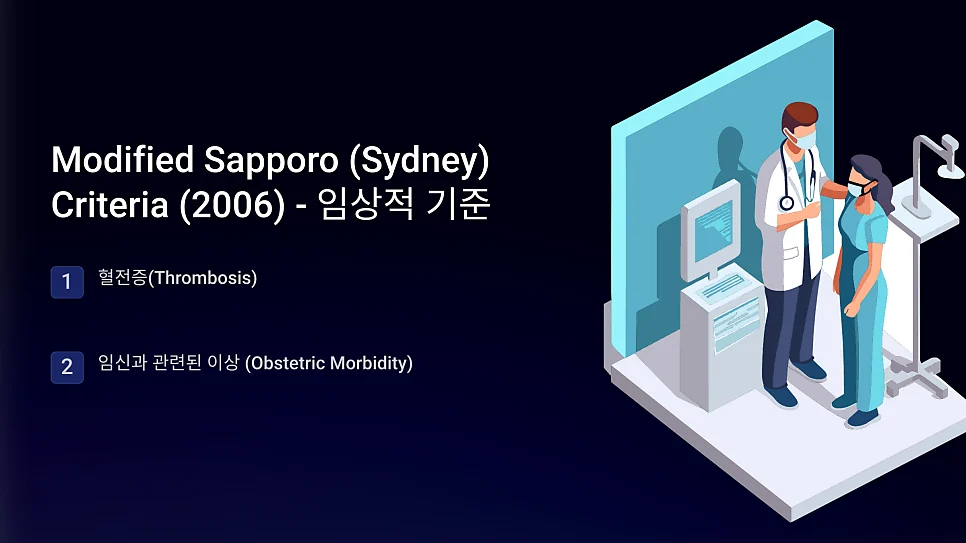 Modified Sapporo (Sydney) Criteria (2006) - 임상적 기준

1 혈전증(Thrombosis)

2 임신과 관련된 이상 (Obstetric Morbidity)